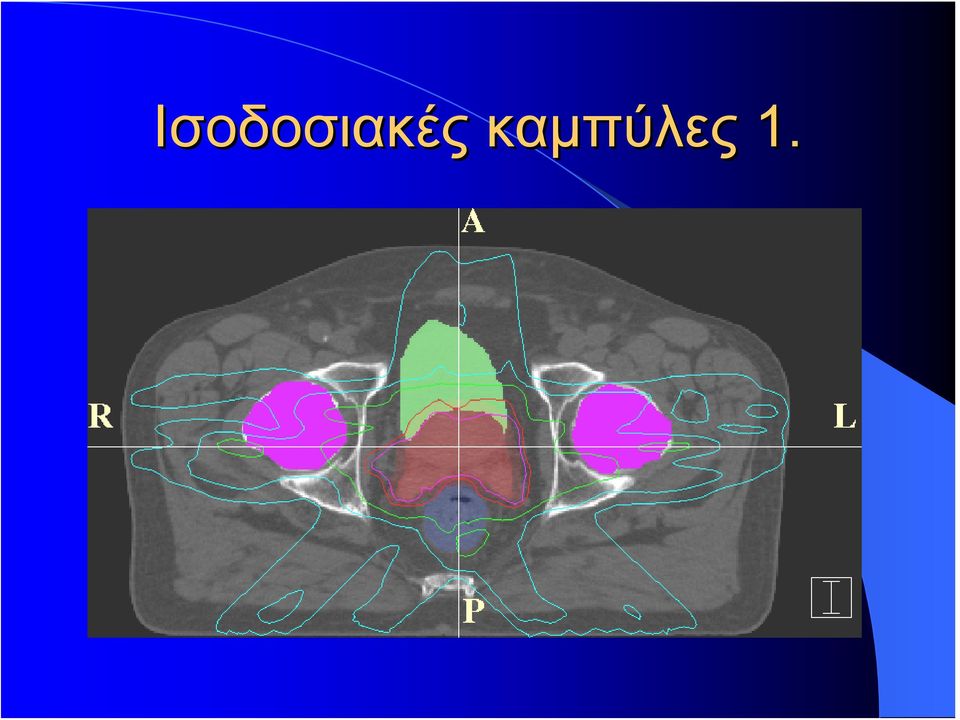 Ισοδοσιακές καμπύλες 1.

A

R

L

P

I